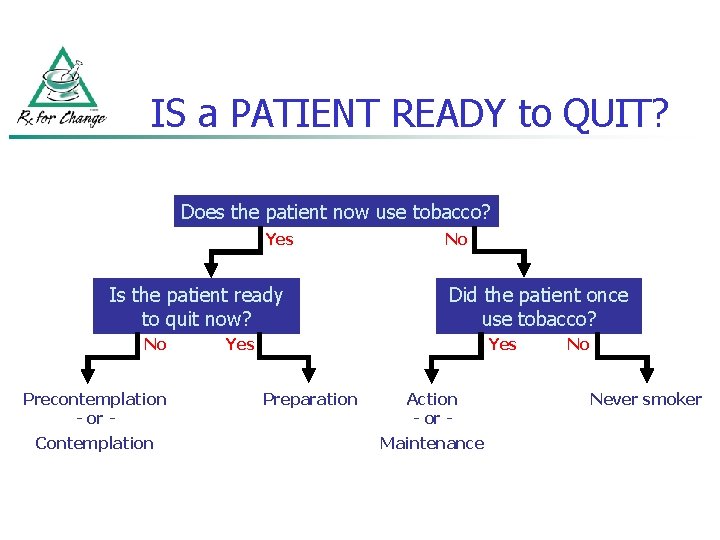 Rx for Change

IS a PATIENT READY to QUIT?

Does the patient now use tobacco?

Yes

No

Is the patient ready to quit now?

Did the patient once use tobacco?

No

Yes

Yes

No

Precontemplation - or - Contemplation

Preparation

Action - or - Maintenance

Never smoker